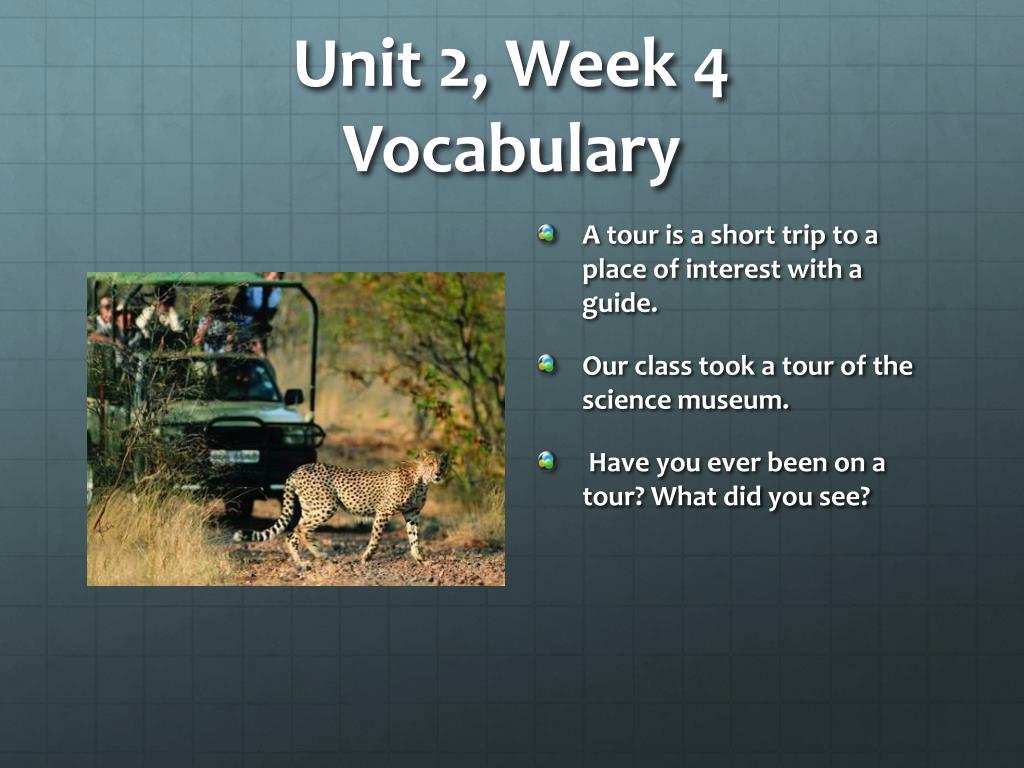 Unit 2, Week 4
Vocabulary

A tour is a short trip to a place of interest with a guide.

Our class took a tour of the science museum.

Have you ever been on a tour? What did you see?